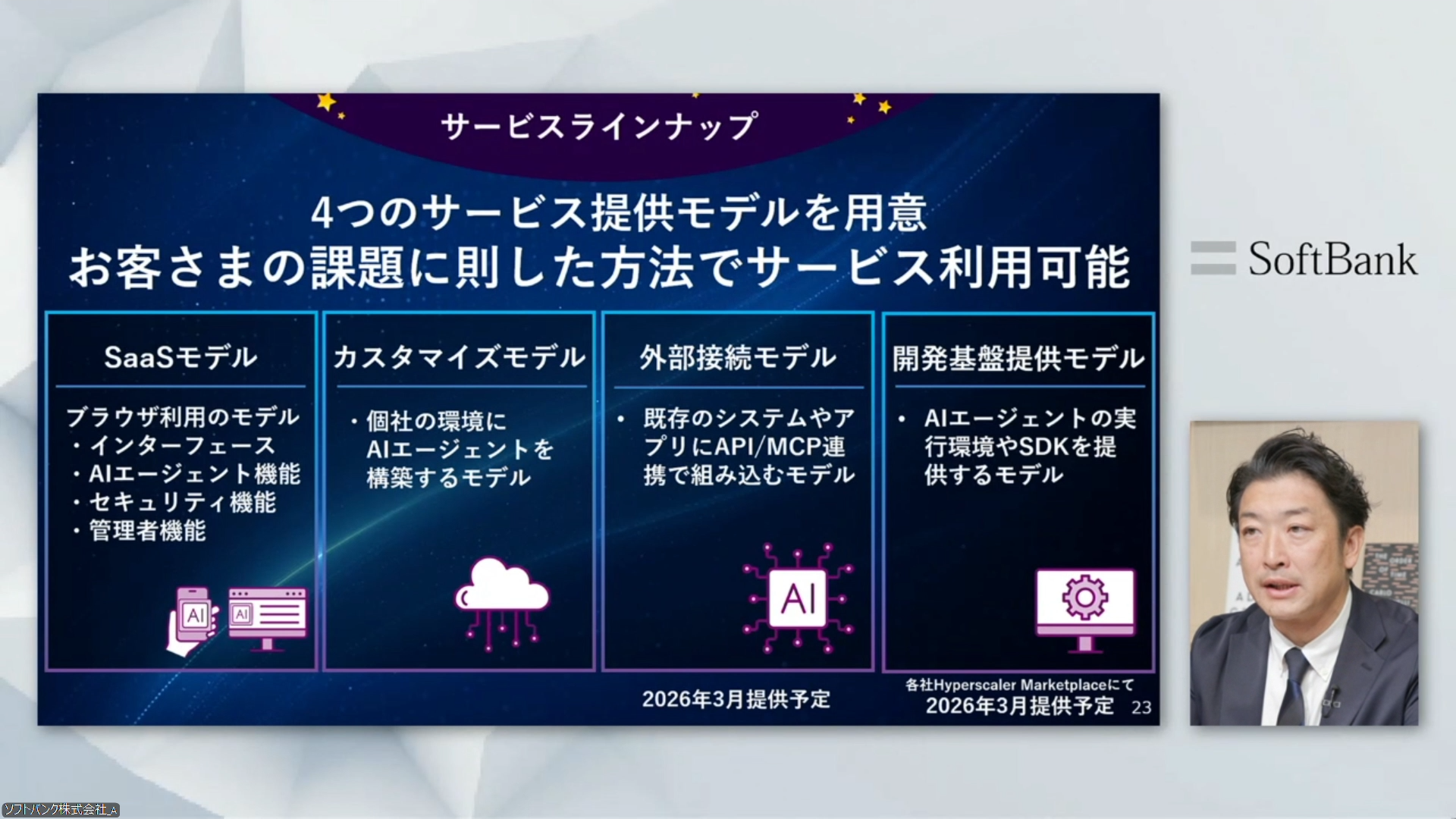 サービスラインナップ

4つのサービス提供モデルを用意
お客さまの課題に則した方法でサービス利用可能

SaaSモデル

ブラウザ利用のモデル
・インターフェース
・AIエージェント機能
・セキュリティ機能
・管理者機能

AI AI

カスタマイズモデル

・個社の環境にAIエージェントを構築するモデル

外部接続モデル

• 既存のシステムやアプリにAPI/MCP連携で組み込むモデル

AI

2026年3月提供予定

開発基盤提供モデル

• AIエージェントの実行環境やSDKを提供するモデル

各社Hyperscaler Marketplaceにて
2026年3月提供予定

23

SoftBank

ソフトバンク株式会社_A